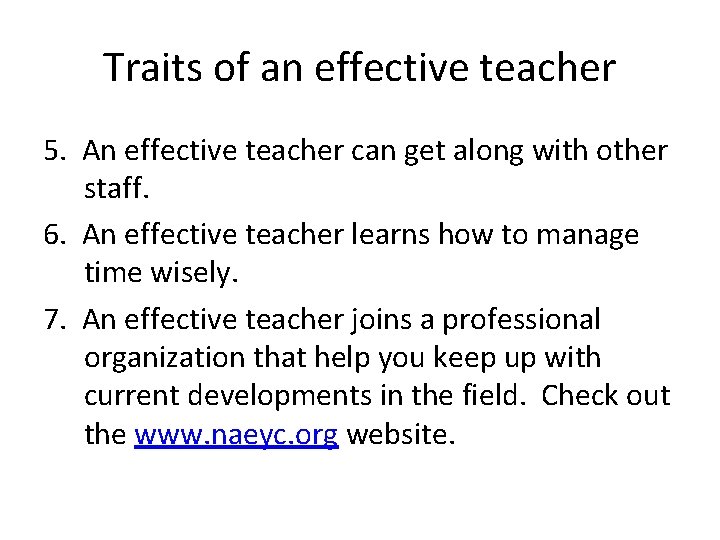 Traits of an effective teacher

5. An effective teacher can get along with other staff.

6. An effective teacher learns how to manage time wisely.

7. An effective teacher joins a professional organization that help you keep up with current developments in the field. Check out the www.naeyc.org website.